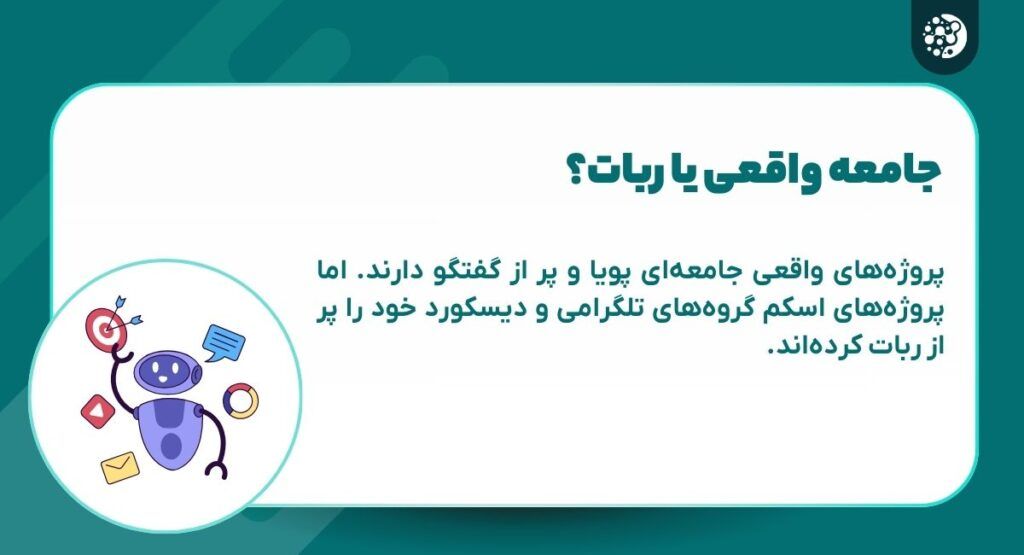 جامعه واقعی یا ربات؟

پروژه‌های واقعی جامعه‌ای پویا و پر از گفتگو دارند. اما پروژه‌های اسکم گروه‌های تلگرامی و دیسکورد خود را پر از ربات کرده‌اند.